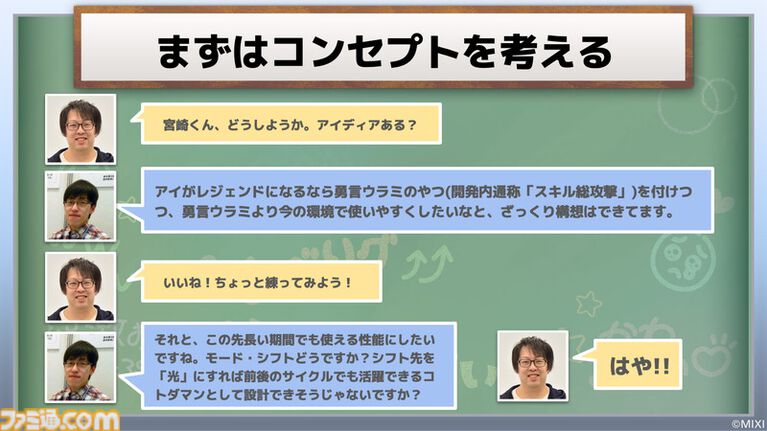 まずはコンセプトを考える

宮崎くん、どうしようか。アイディアある？

アイがレジェンドになるなら勇言ウラミのやつ(開発内通称「スキル総攻撃」)を付けつつ、勇言ウラミより今の環境で使いやすくしたいなと、ざっくり構想はできてます。

いいね！ちょっと練ってみよう！

それと、この先長い期間でも使える性能にしたいですね。モード・シフトどうですか？シフト先を「光」にすれば前後のサイクルでも活躍できるコトダマンとして設計できそうじゃないですか？

はや!!

ファミ通.com

©MIXI